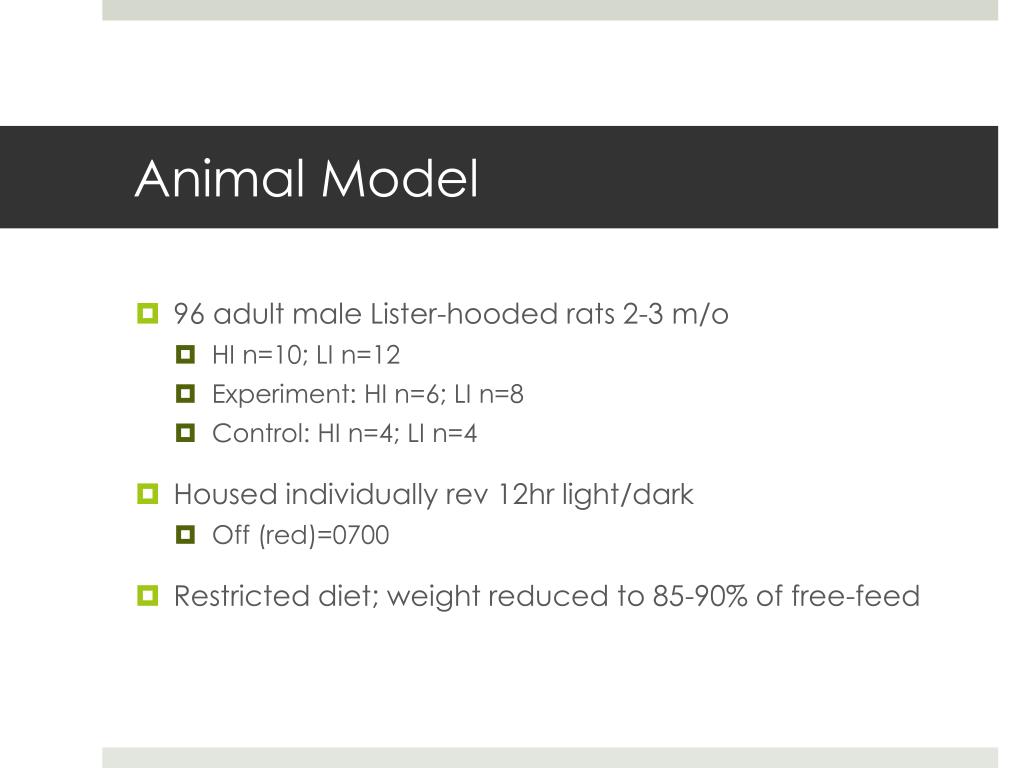 Animal Model

96 adult male Lister-hooded rats 2-3 m/o

HI n=10; LI n=12

Experiment: HI n=6; LI n=8

Control: HI n=4; LI n=4

Housed individually rev 12hr light/dark

Off (red)=0700

Restricted diet; weight reduced to 85-90% of free-feed